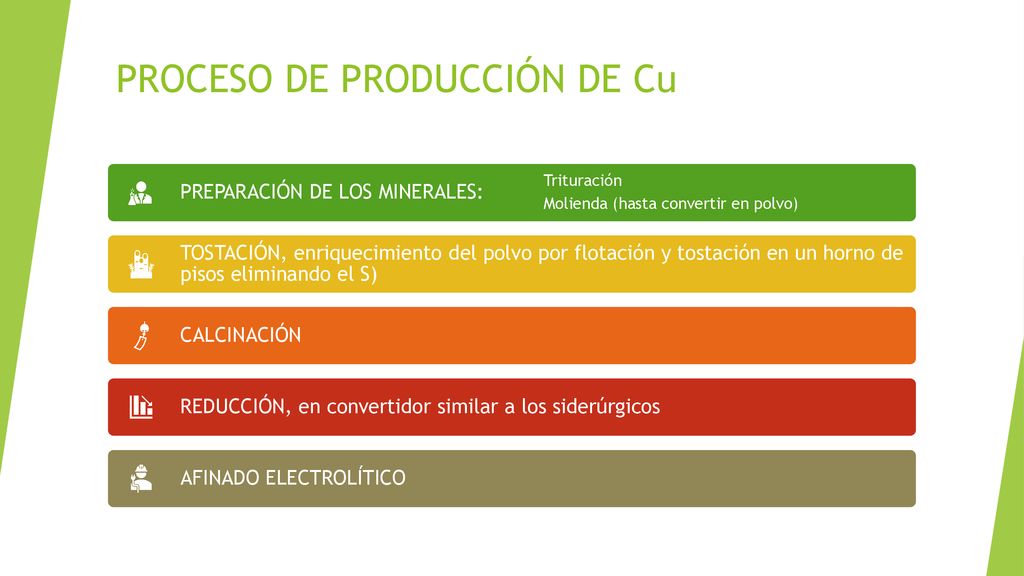 PROCESO DE PRODUCCIÓN DE Cu

PREPARACIÓN DE LOS MINERALES:

Trituración
Molienda (hasta convertir en polvo)

TOSTACIÓN, enriquecimiento del polvo por flotación y tostación en un horno de pisos eliminando el S)

CALCINACIÓN

REDUCCIÓN, en convertidor similar a los siderúrgicos

AFINADO ELECTROLÍTICO